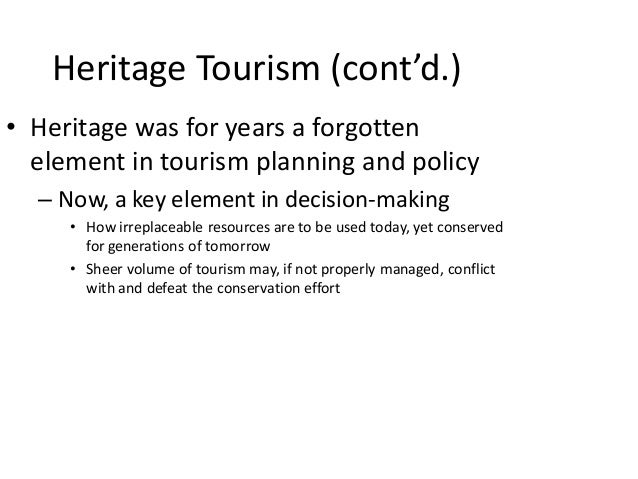 Heritage Tourism (cont’d.)

• Heritage was for years a forgotten element in tourism planning and policy

– Now, a key element in decision-making

• How irreplaceable resources are to be used today, yet conserved for generations of tomorrow

• Sheer volume of tourism may, if not properly managed, conflict with and defeat the conservation effort